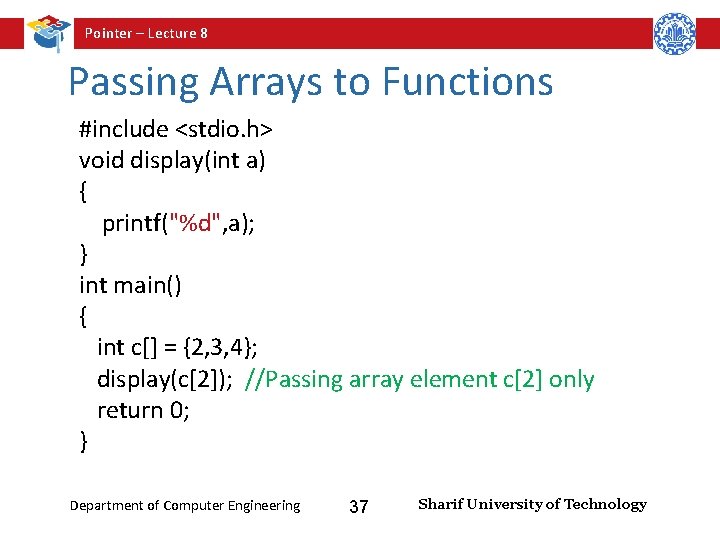 Pointer – Lecture 8

Passing Arrays to Functions

#include <stdio.h>
void display(int a)
{
printf("%d",a);
}
int main()
{
int c[] = {2,3,4};
display(c[2]); //Passing array element c[2] only
return 0;
}

Department of Computer Engineering 37 Sharif University of Technology